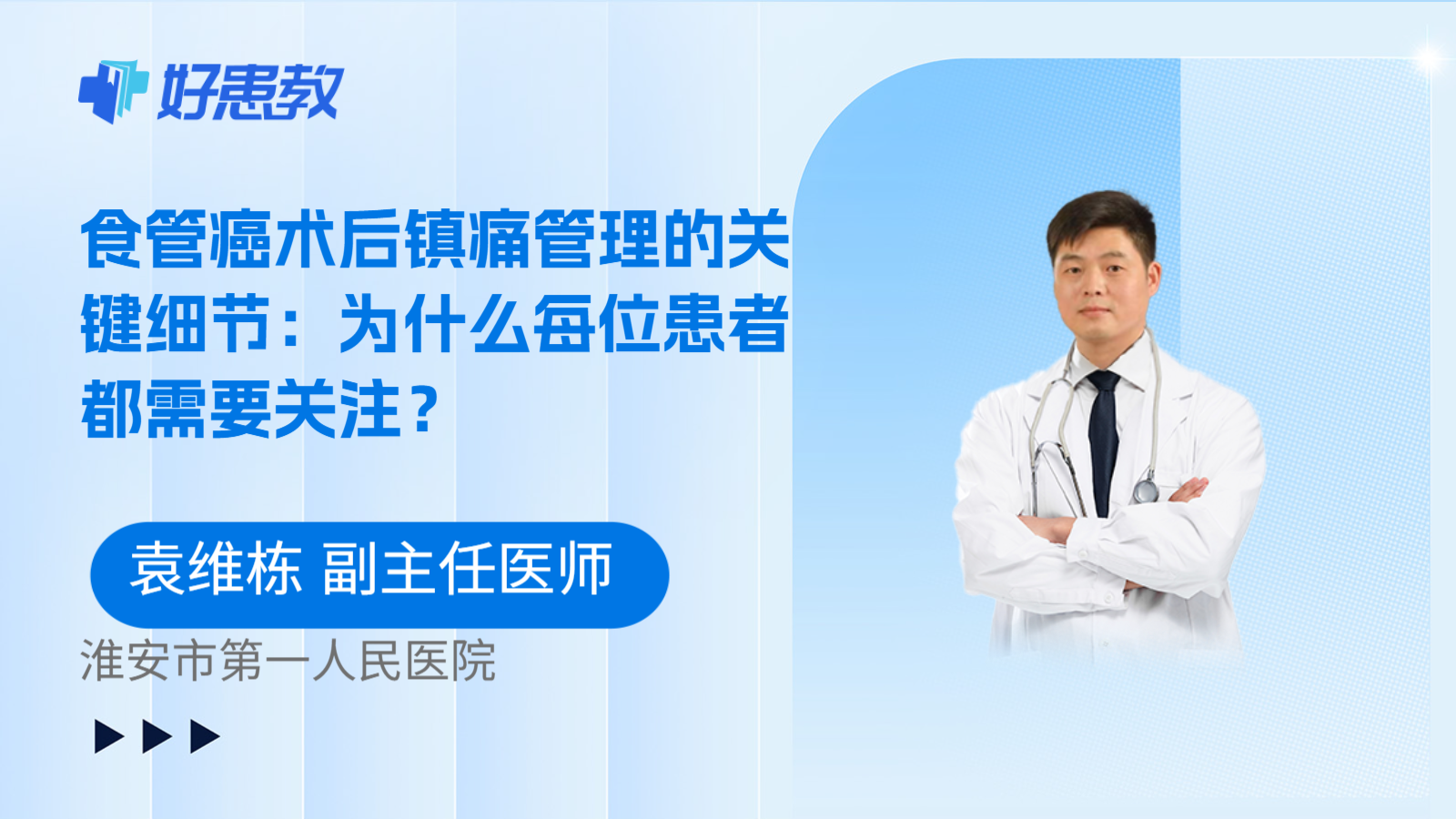 好患教

食管癌术后镇痛管理的关键细节：为什么每位患者都需要关注？

袁维栋 副主任医师

淮安市第一人民医院